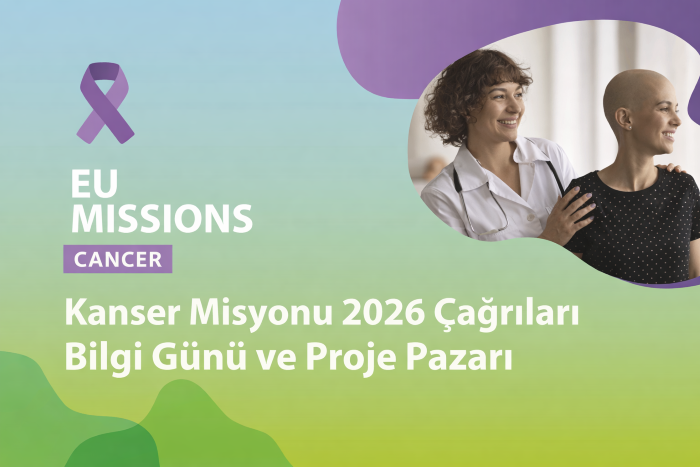 EU
MISSIONS
CANCER

Kanser Misyonu 2026 Çağrıları
Bilgi Günü ve Proje Pazarı